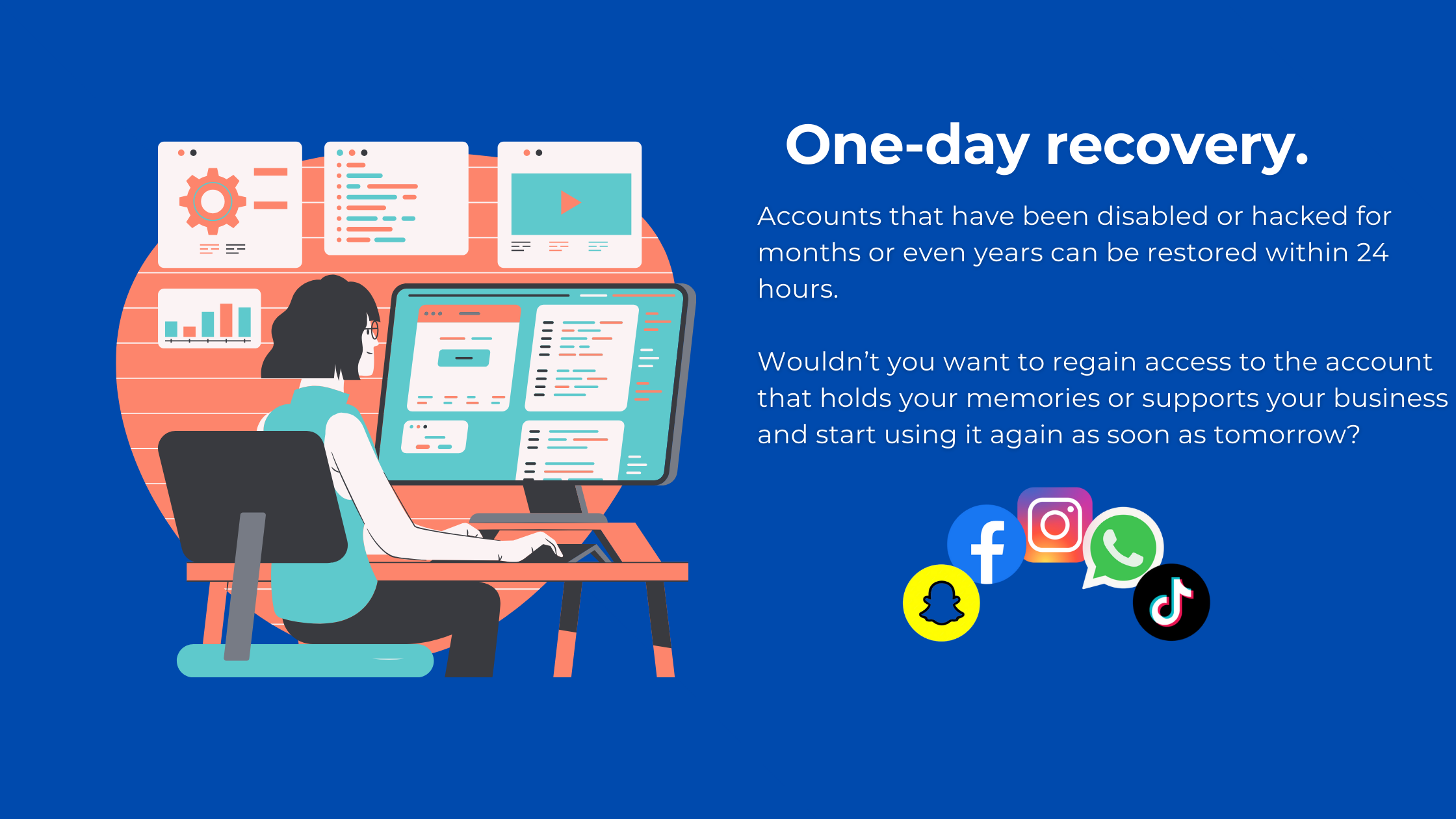 One-day recovery.

Accounts that have been disabled or hacked for months or even years can be restored within 24 hours.

Wouldn’t you want to regain access to the account that holds your memories or supports your business and start using it again as soon as tomorrow?